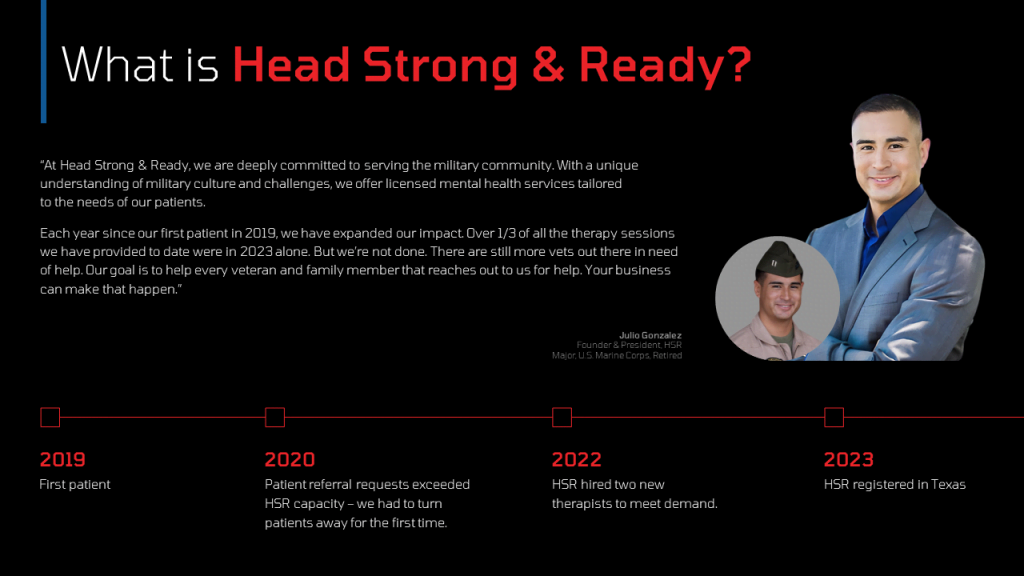 What is Head Strong & Ready?

"At Head Strong & Ready, we are deeply committed to serving the military community. With a unique understanding of military culture and challenges, we offer licensed mental health services tailored to the needs of our patients.

Each year since our first patient in 2019, we have expanded our impact. Over 1/3 of all the therapy sessions we have provided to date were in 2023 alone. But we're not done. There are still more vets out there in need of help. Our goal is to help every veteran and family member that reaches out to us for help. Your business can make that happen."

Julio Gonzalez
Founder & President, HSR
Major, U.S. Marine Corps, Retired

2019
First patient

2020
Patient referral requests exceeded HSR capacity – we had to turn patients away for the first time.

2022
HSR hired two new therapists to meet demand.

2023
HSR registered in Texas